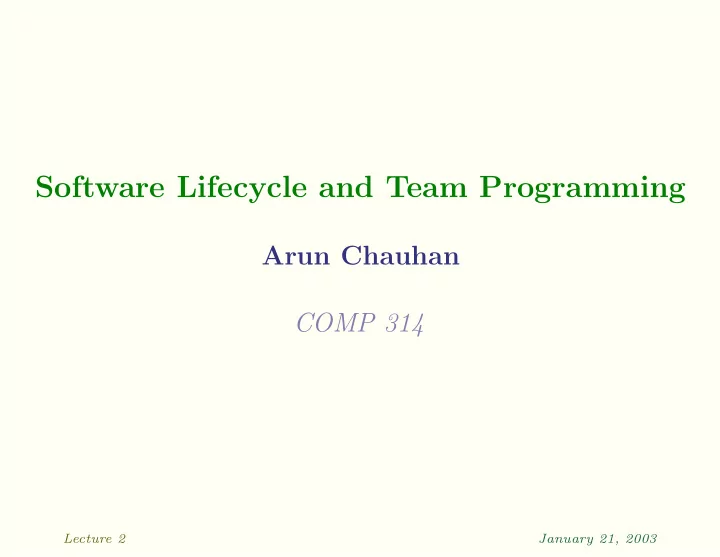 Software Lifecycle and Team Programming

Arun Chauhan

COMP 314

Lecture 2

January 21, 2003